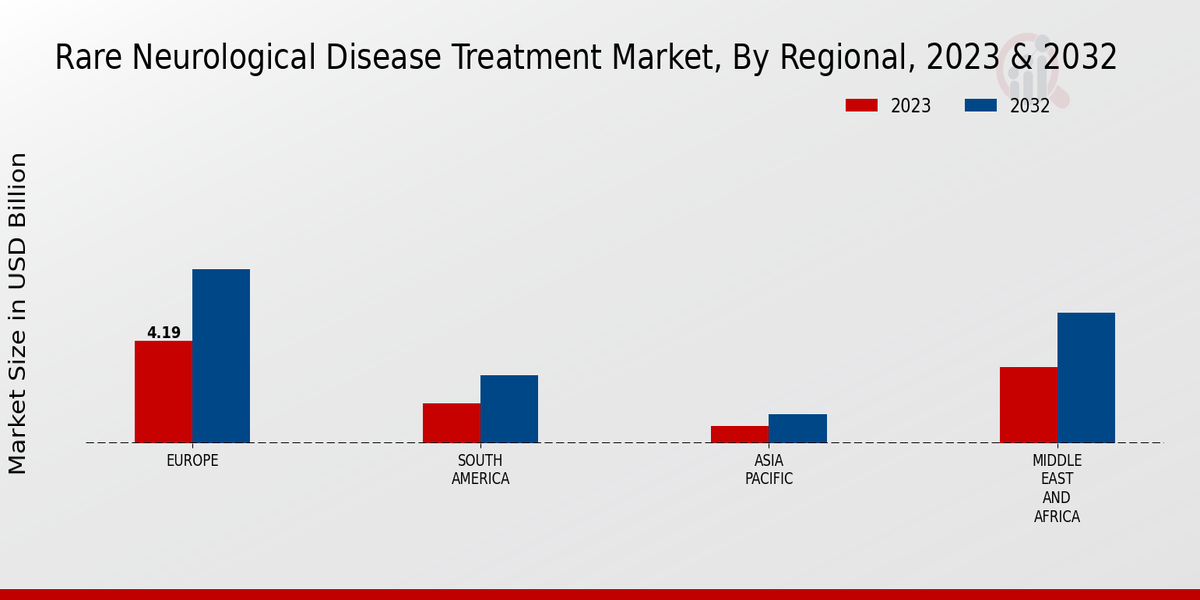 Rare Neurological Disease Treatment Market, By Regional, 2023 & 2032

2023
2032

Market Size in USD Billion

4.19

EUROPE
SOUTH AMERICA
ASIA PACIFIC
MIDDLE EAST AND AFRICA